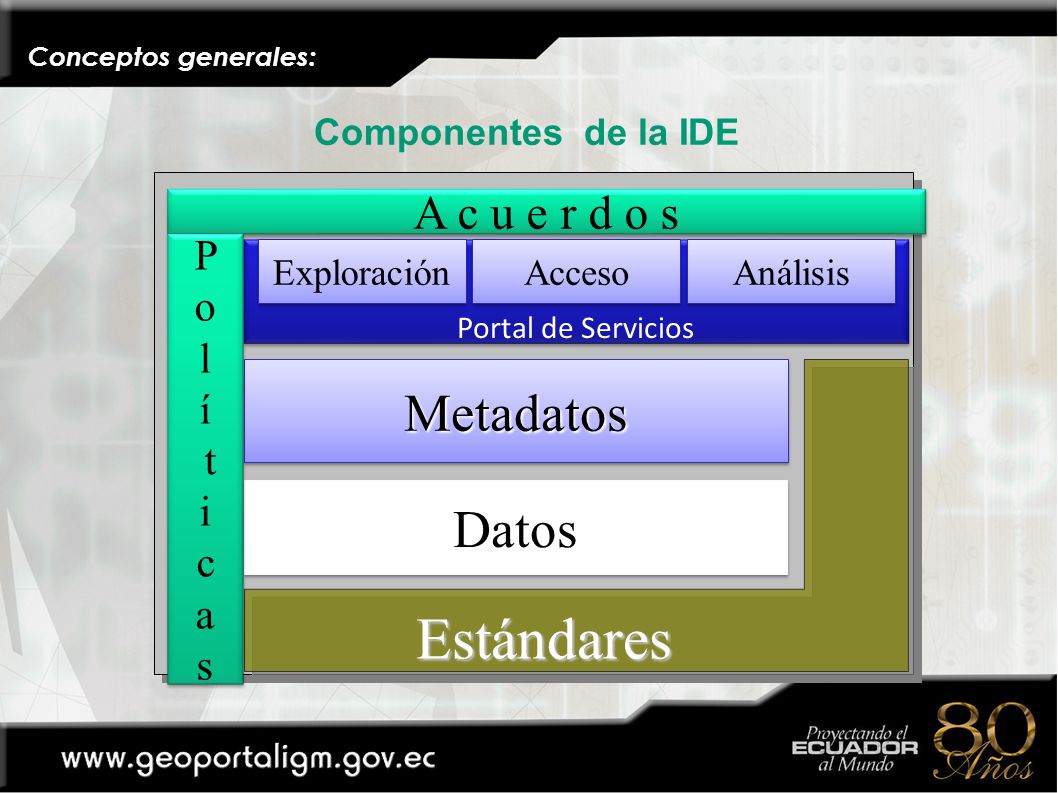 Conceptos generales:

Componentes de la IDE

A c u e r d o s

P
o
l
í
t
i
c
a
s

Exploración

Acceso

Análisis

Portal de Servicios

Metadatos

Datos

Estándares

www.geoportaligm.gov.ec

Proyectando el
ECUADOR
al Mundo

80 Años